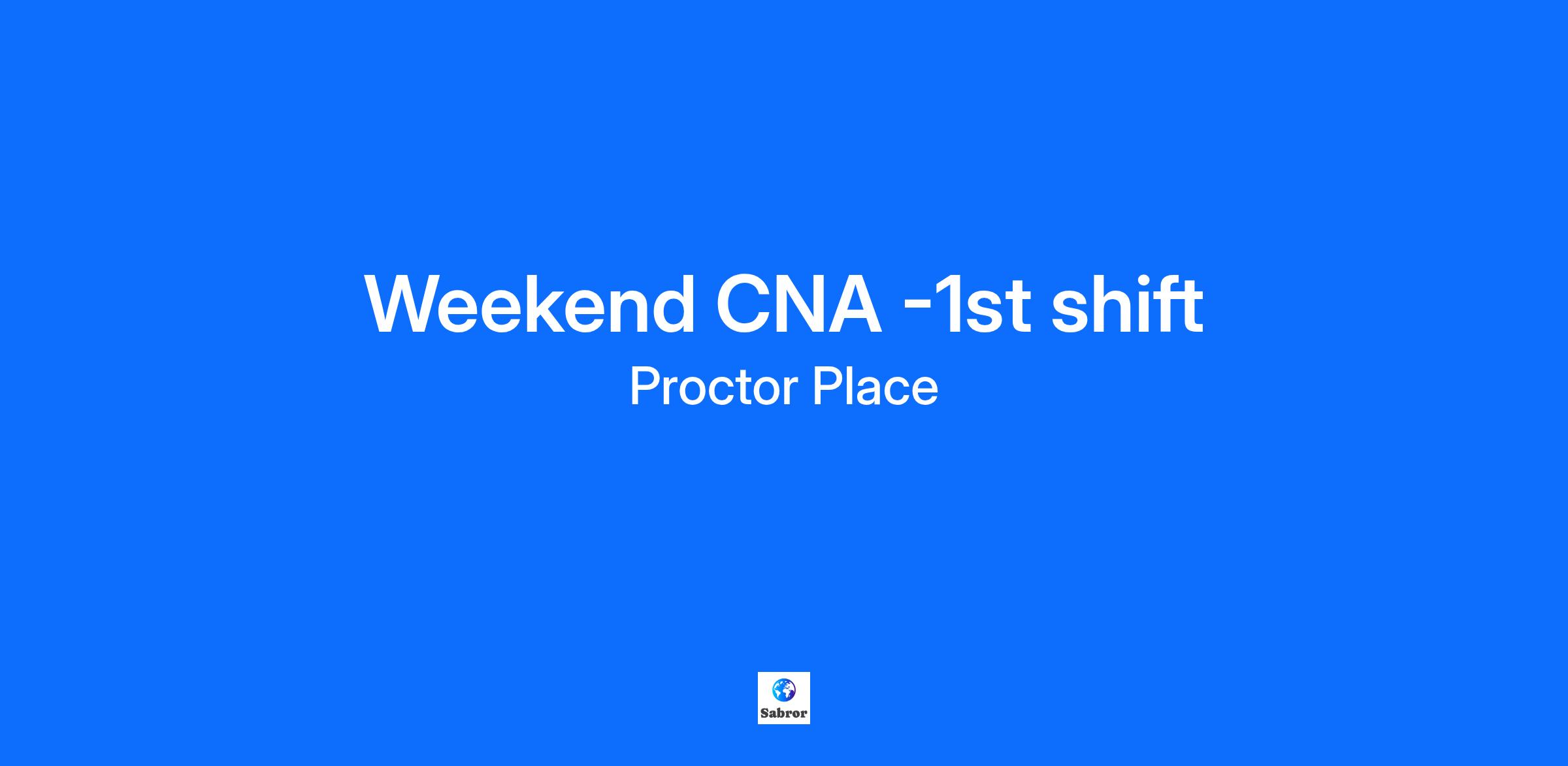 Weekend CNA -1st shift

Proctor Place

Sabror